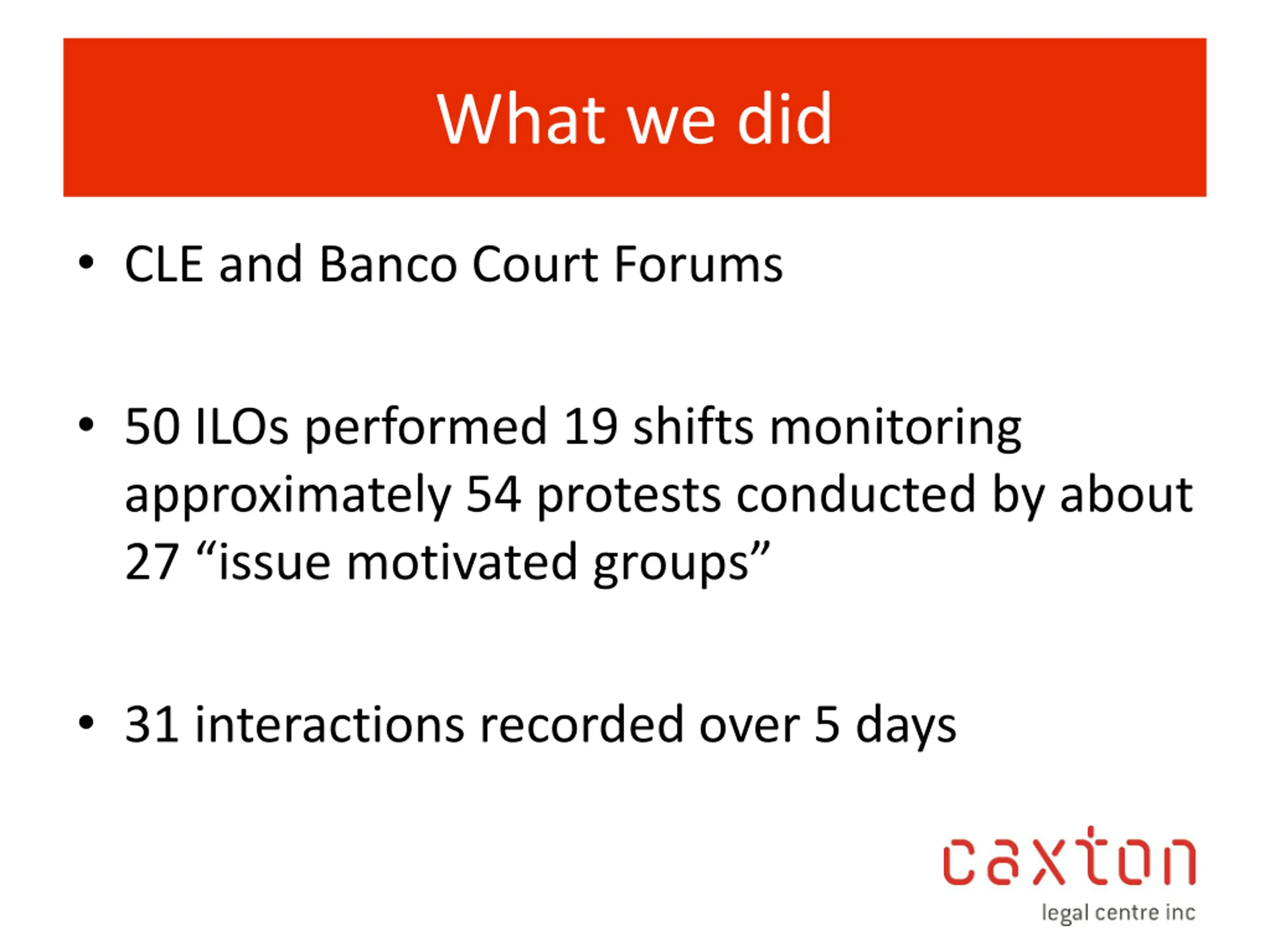 What we did

• CLE and Banco Court Forums

• 50 ILOs performed 19 shifts monitoring approximately 54 protests conducted by about 27 “issue motivated groups”

• 31 interactions recorded over 5 days

caxton
legal centre inc